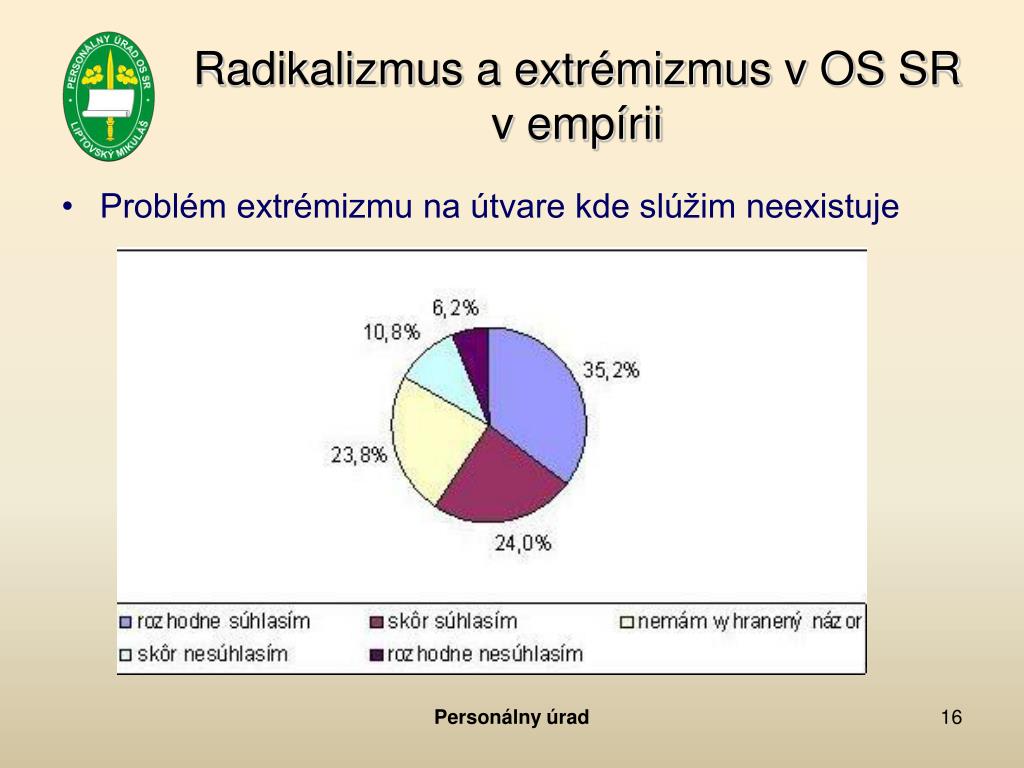 PERSONÁLNY ÚRAD OS SR
LIPTOVSKÝ MIKULÁŠ

Radikalizmus a extrémizmus v OS SR v empírii

• Problém extrémizmu na útvare kde slúžim neexistuje

6,2%
10,8%
35,2%
23,8%
24,0%

rozhodne súhlasím
skôr súhlasím
nemám vyhranený názor
skôr nesúhlasím
rozhodne nesúhlasím

Personálny úrad

16